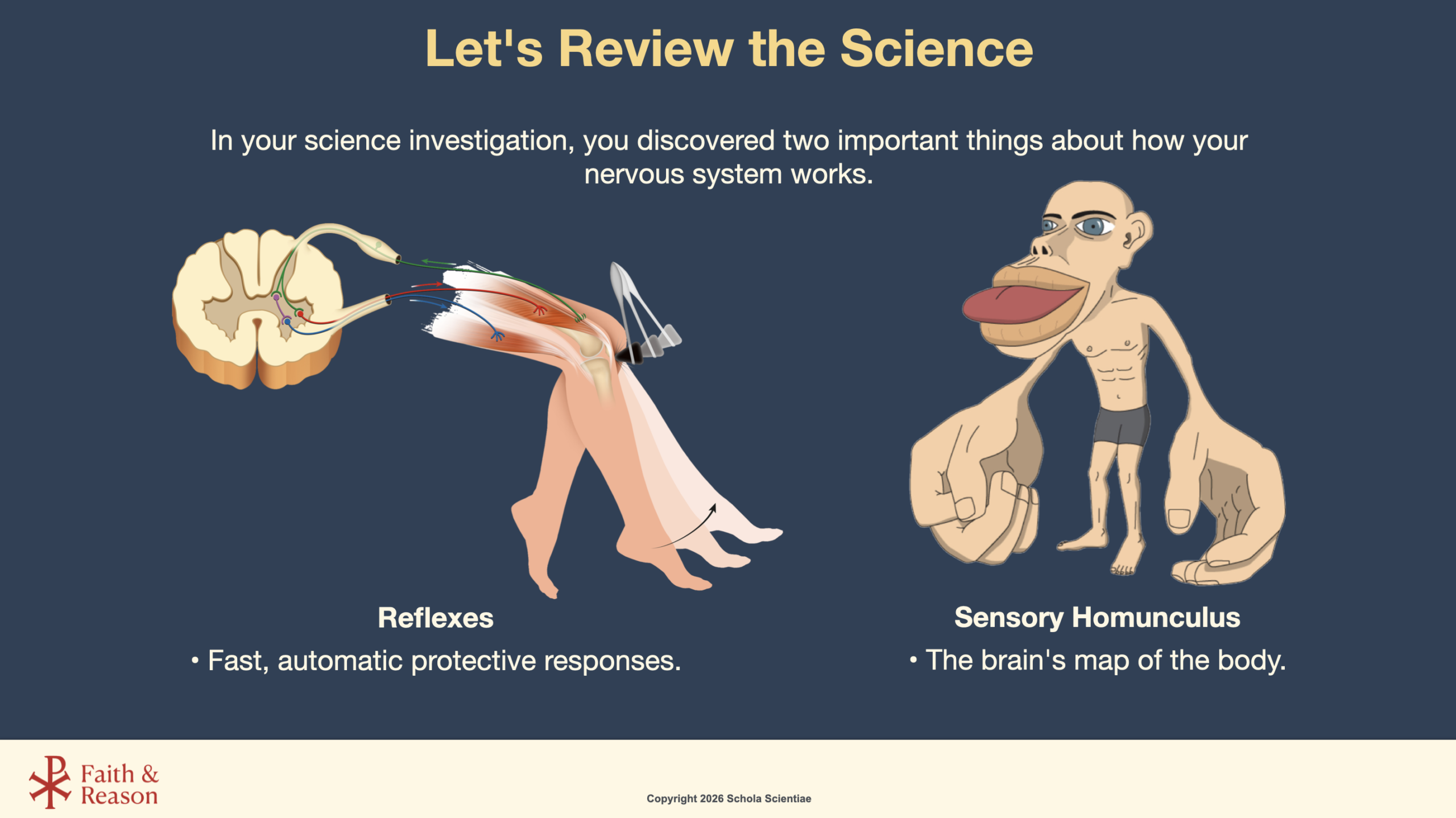 Let's Review the Science

In your science investigation, you discovered two important things about how your nervous system works.

Reflexes

• Fast, automatic protective responses.

Sensory Homunculus

• The brain's map of the body.

Faith & Reason

Copyright 2026 Schola Scientiae